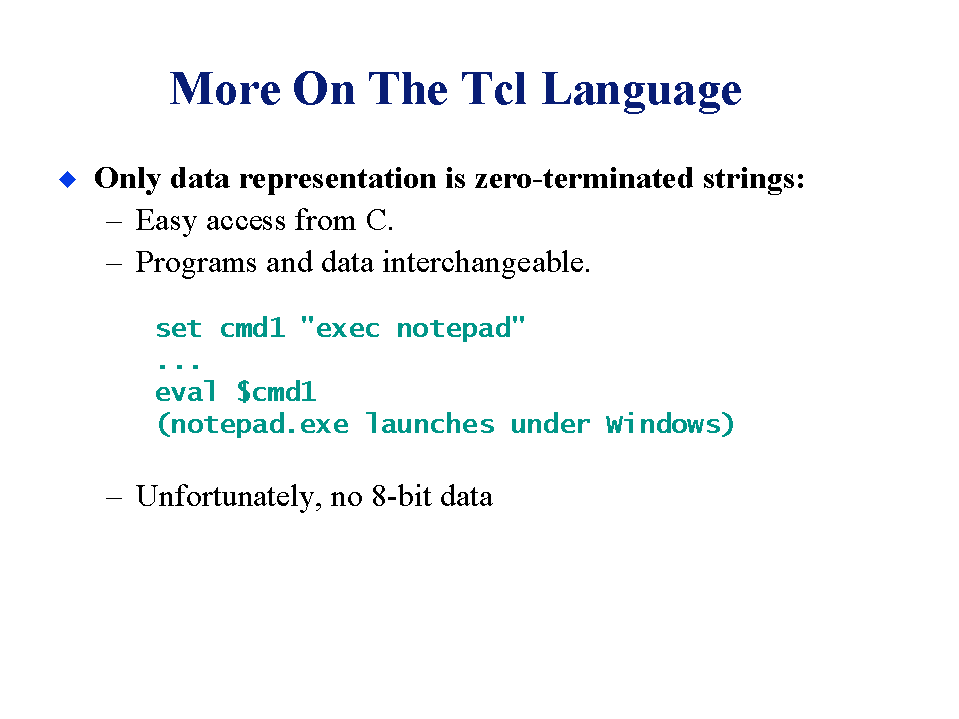 More On The Tcl Language

◆ Only data representation is zero-terminated strings:

– Easy access from C.

– Programs and data interchangeable.

set cmd1 "exec notepad"
...
eval $cmd1
(notepad.exe launches under Windows)

– Unfortunately, no 8-bit data